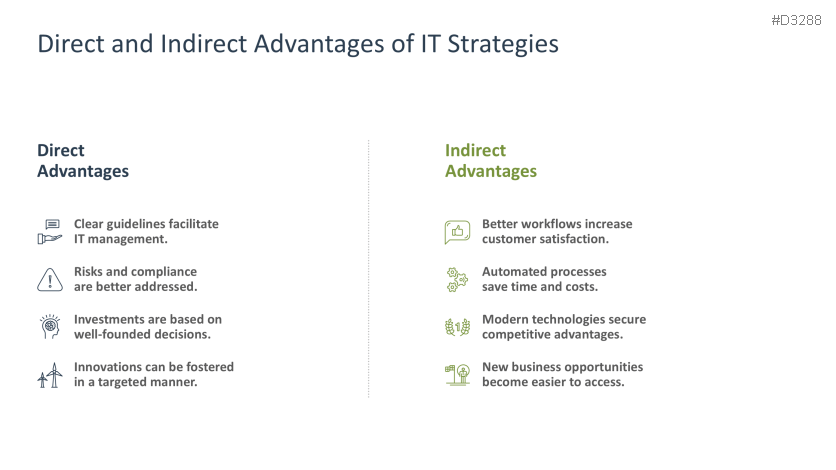 #D3288

Direct and Indirect Advantages of IT Strategies

Direct Advantages

Clear guidelines facilitate IT management.

Risks and compliance are better addressed.

Investments are based on well-founded decisions.

Innovations can be fostered in a targeted manner.

Indirect Advantages

Better workflows increase customer satisfaction.

Automated processes save time and costs.

Modern technologies secure competitive advantages.

New business opportunities become easier to access.